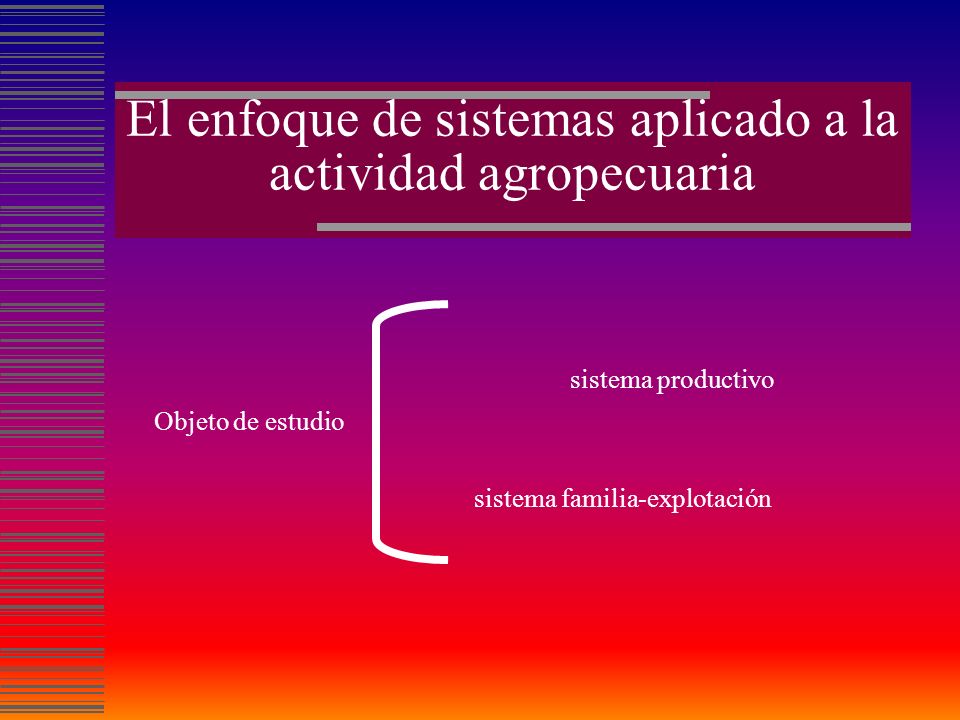 El enfoque de sistemas aplicado a la actividad agropecuaria

Objeto de estudio

sistema productivo

sistema familia-explotación